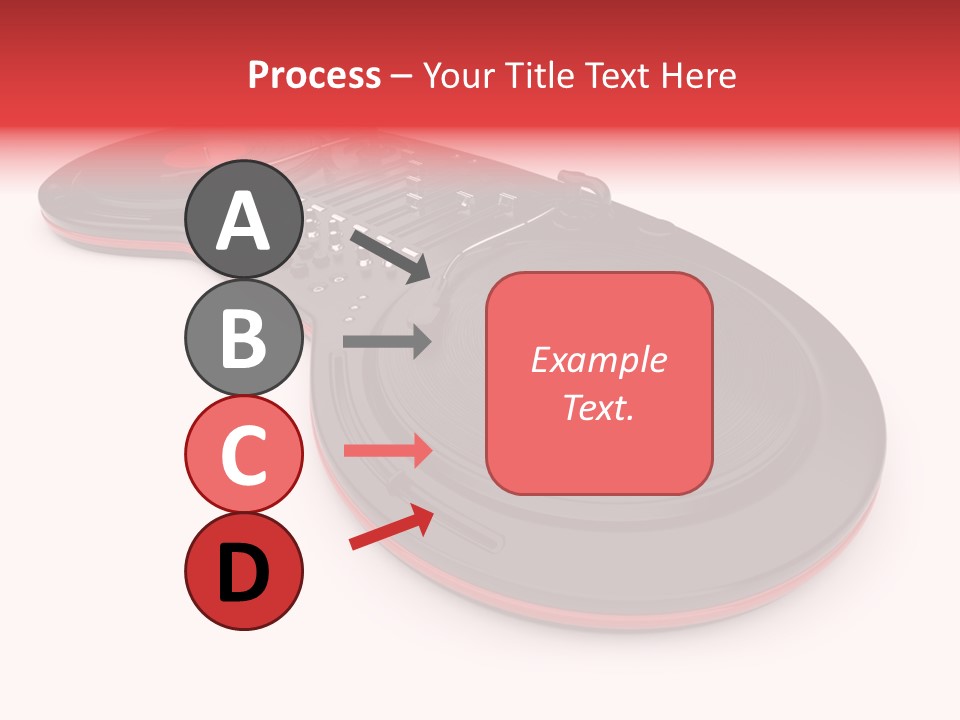 Process – Your Title Text Here

A

B

C

D

Example Text.